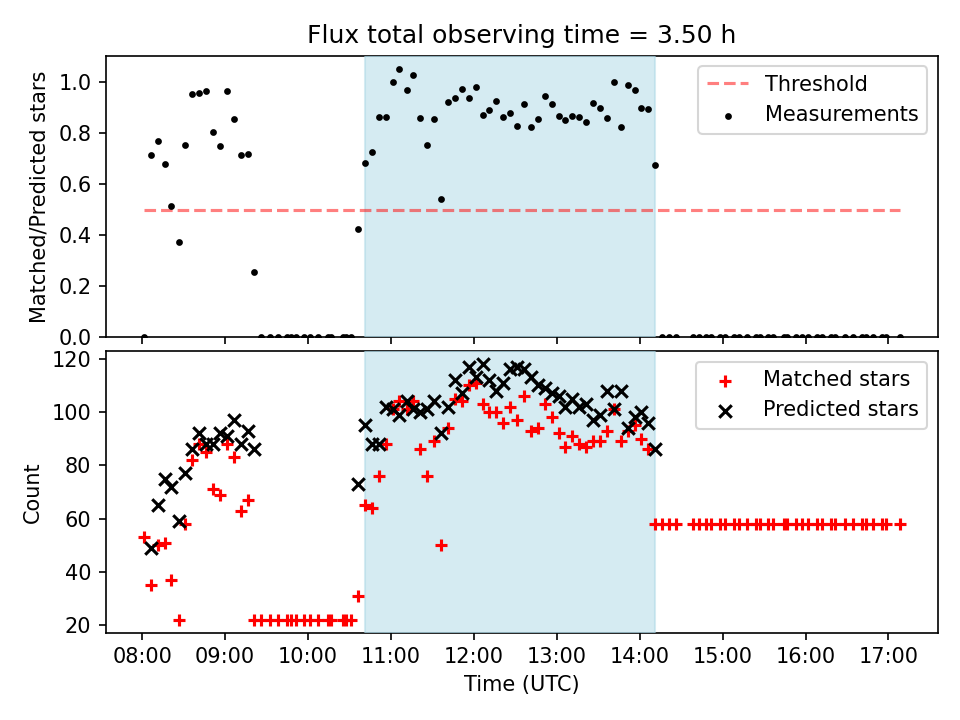 Flux total observing time = 3.50 h

Matched/Predicted stars

1.0
0.8
0.6
0.4
0.2
0.0

Threshold
Measurements

Count

120
100
80
60
40
20

Matched stars
Predicted stars

08:00 09:00 10:00 11:00 12:00 13:00 14:00 15:00 16:00 17:00

Time (UTC)